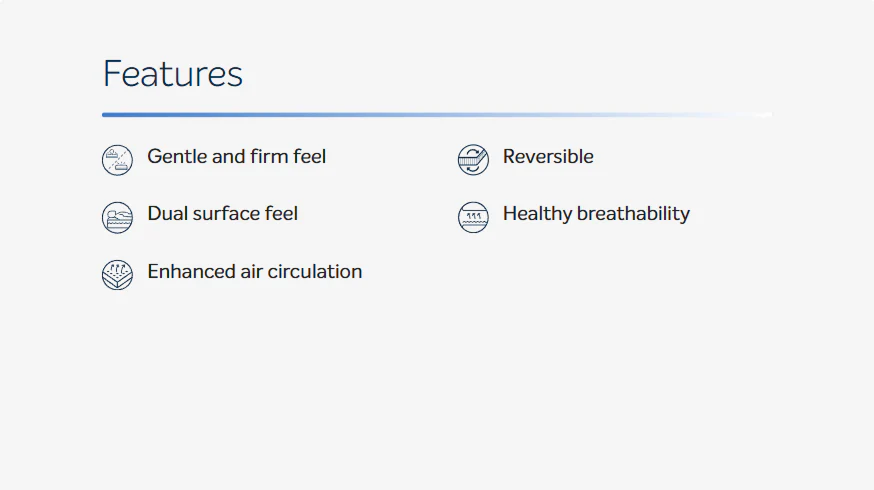 Features

Gentle and firm feel

Dual surface feel

Enhanced air circulation

Reversible

Healthy breathability